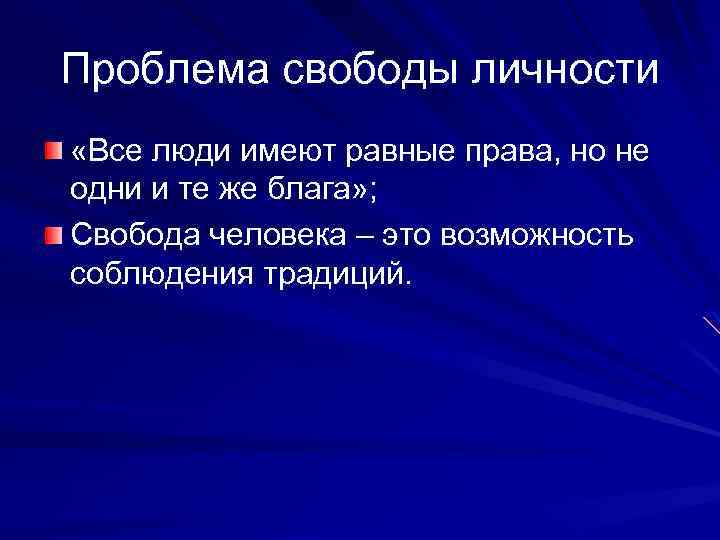 Проблема свободы личности

«Все люди имеют равные права, но не одни и те же блага»;

Свобода человека – это возможность соблюдения традиций.